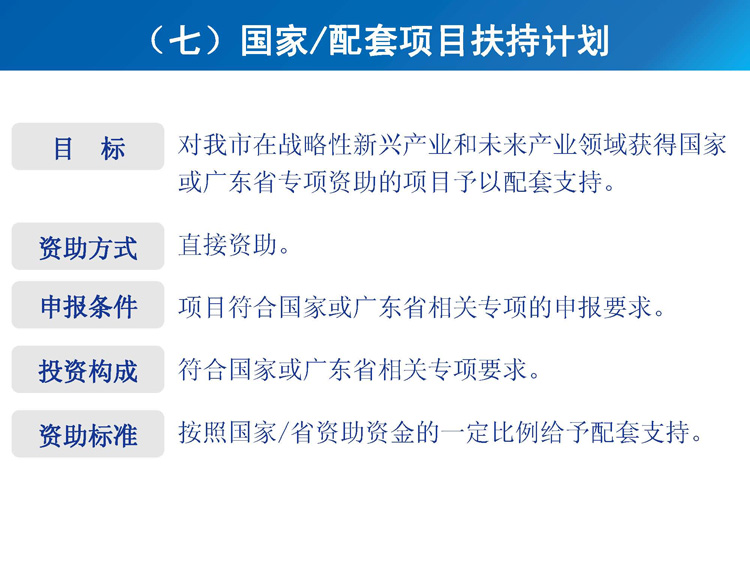 （七）国家/配套项目扶持计划

目　标　对我市在战略性新兴产业和未来产业领域获得国家或广东省专项资助的项目予以配套支持。

资助方式　直接资助。

申报条件　项目符合国家或广东省相关专项的申报要求。

投资构成　符合国家或广东省相关专项要求。

资助标准　按照国家/省资助资金的一定比例给予配套支持。